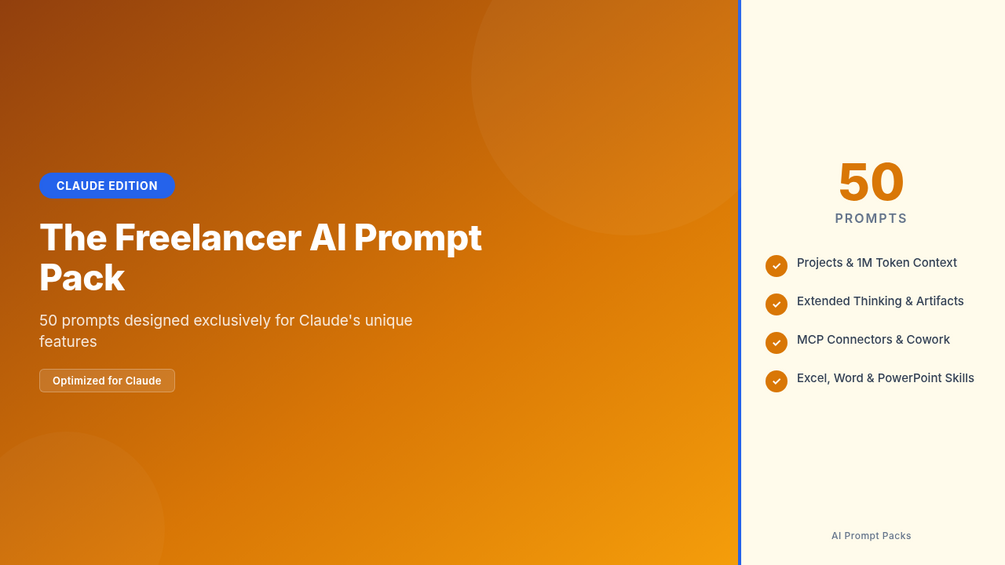 CLAUDE EDITION

The Freelancer AI Prompt Pack

50 prompts designed exclusively for Claude's unique features

Optimized for Claude

50

PROMPTS

Projects & 1M Token Context

Extended Thinking & Artifacts

MCP Connectors & Cowork

Excel, Word & PowerPoint Skills

AI Prompt Packs